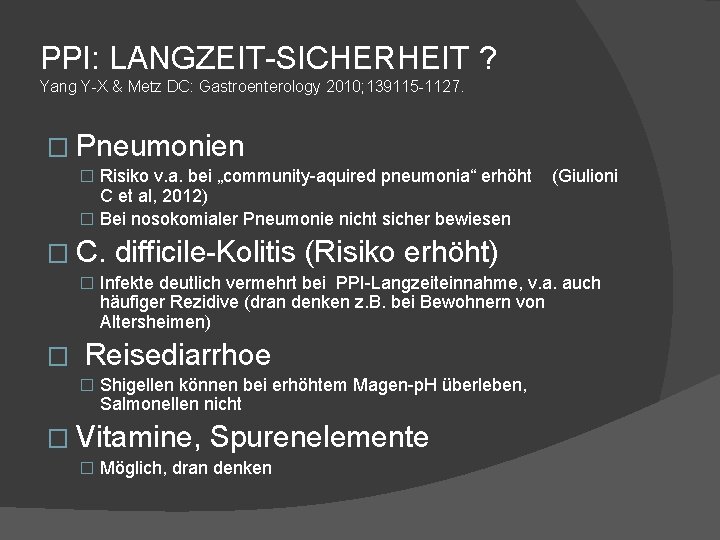 PPI: LANGZEIT-SICHERHEIT ?
Yang Y-X & Metz DC: Gastroenterology 2010;139115-1127.

□ Pneumonien
□ Risiko v.a. bei „community-aquired pneumonia“ erhöht (Giulioni C et al, 2012)
□ Bei nosokomialer Pneumonie nicht sicher bewiesen

□ C. difficile-Kolitis (Risiko erhöht)
□ Infekte deutlich vermehrt bei PPI-Langzeiteinnahme, v.a. auch häufiger Rezidive (dran denken z.B. bei Bewohnern von Altersheimen)

□ Reisediarrhoe
□ Shigellen können bei erhöhtem Magen-pH überleben, Salmonellen nicht

□ Vitamine, Spurenelemente
□ Möglich, dran denken